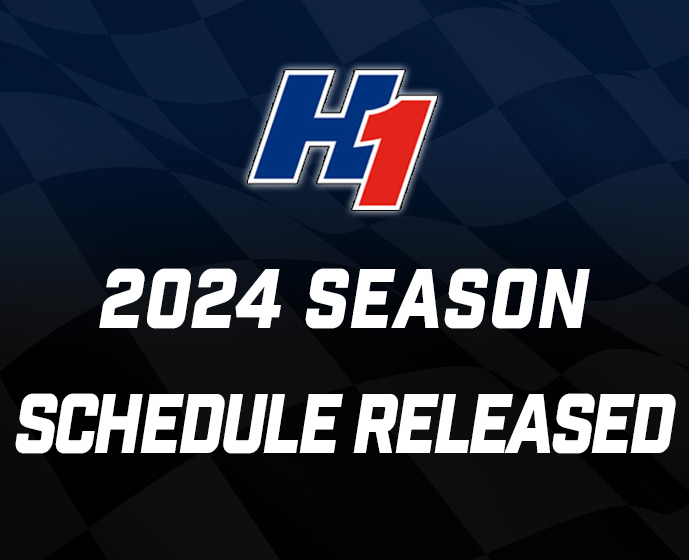 H1

2024 SEASON
SCHEDULE RELEASED